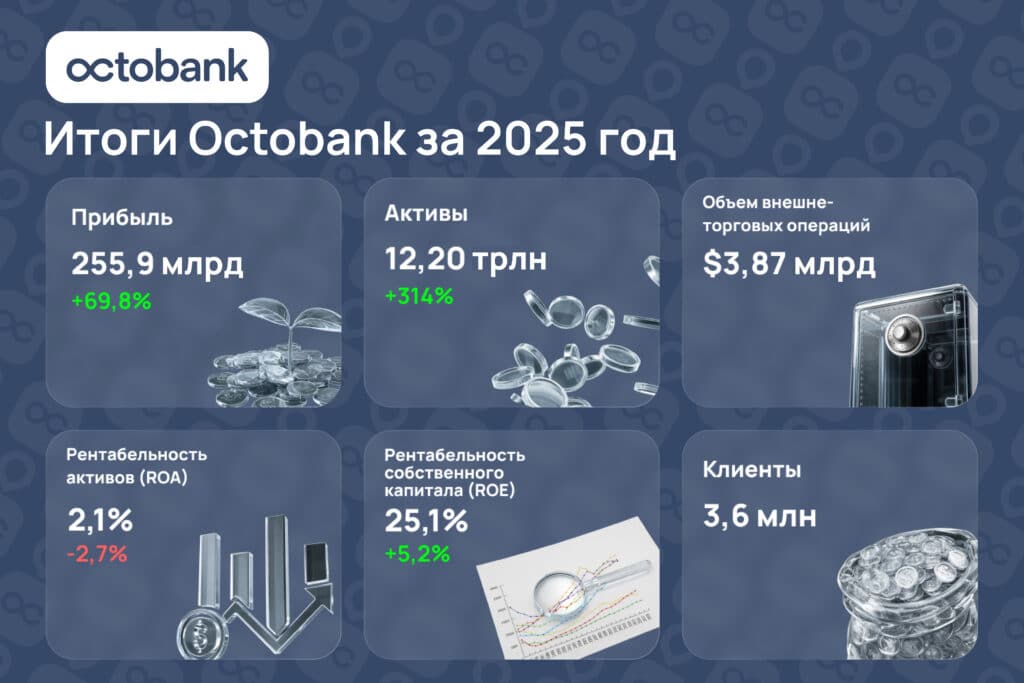 octobank

Итоги Octobank за 2025 год

Прибыль
255,9 млрд
+69,8%

Активы
12,20 трлн
+314%

Объем внешнеторговых операций
$3,87 млрд

Рентабельность активов (ROA)
2,1%
-2,7%

Рентабельность собственного капитала (ROE)
25,1%
+5,2%

Клиенты
3,6 млн